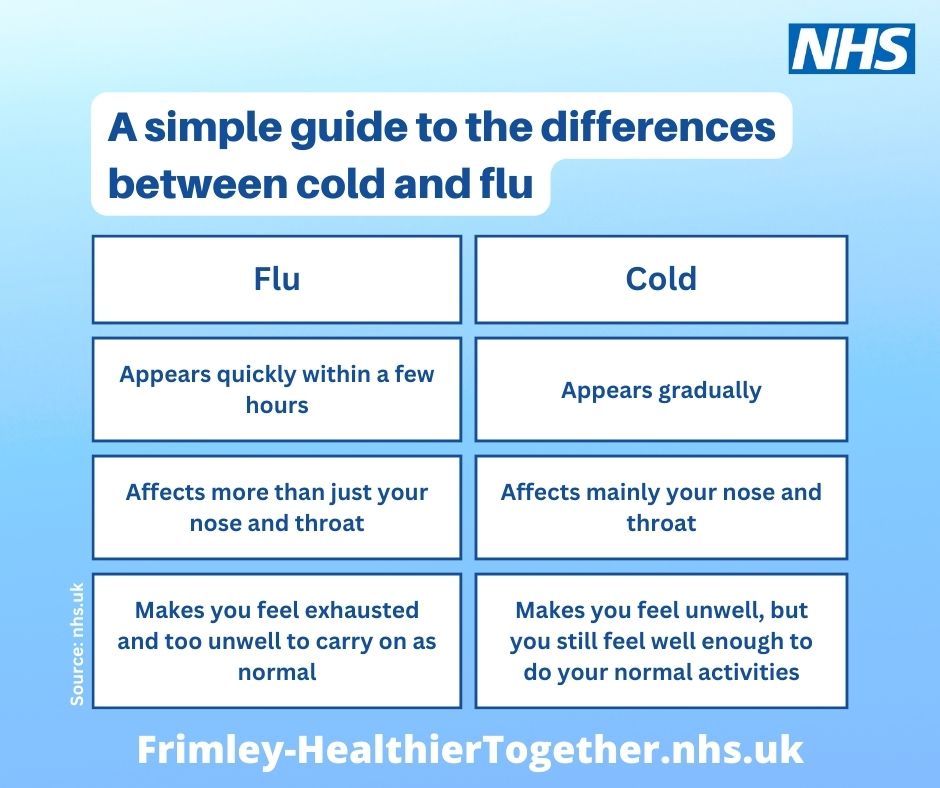 NHS

A simple guide to the differences between cold and flu

| Flu | Cold |
|---|---|
| Appears quickly within a few hours | Appears gradually |
| Affects more than just your nose and throat | Affects mainly your nose and throat |
| Makes you feel exhausted and too unwell to carry on as normal | Makes you feel unwell, but you still feel well enough to do your normal activities |

Source: nhs.uk

Frimley-HealthierTogether.nhs.uk